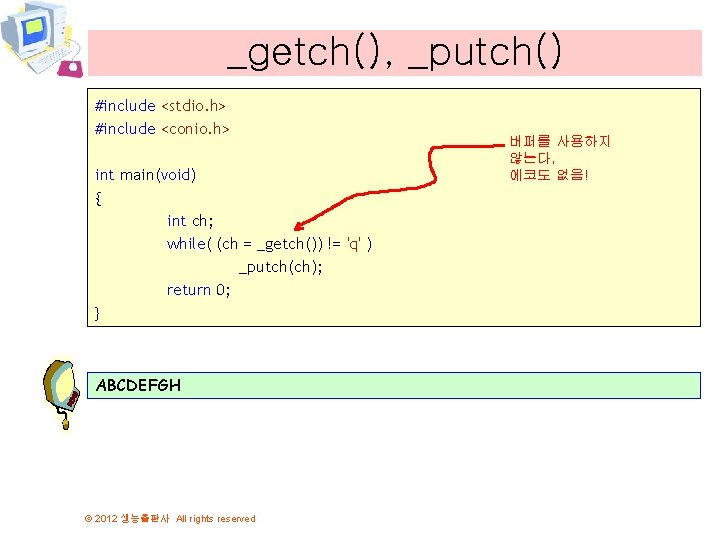 _getch(), _putch()

#include <stdio.h>
#include <conio.h>

int main(void)
{
int ch;
while( (ch = _getch()) != 'q' )
_putch(ch);
return 0;
}

버퍼를 사용하지 않는다.
에코도 없음!

ABCDEFGH

© 2012 생능출판사 All rights reserved